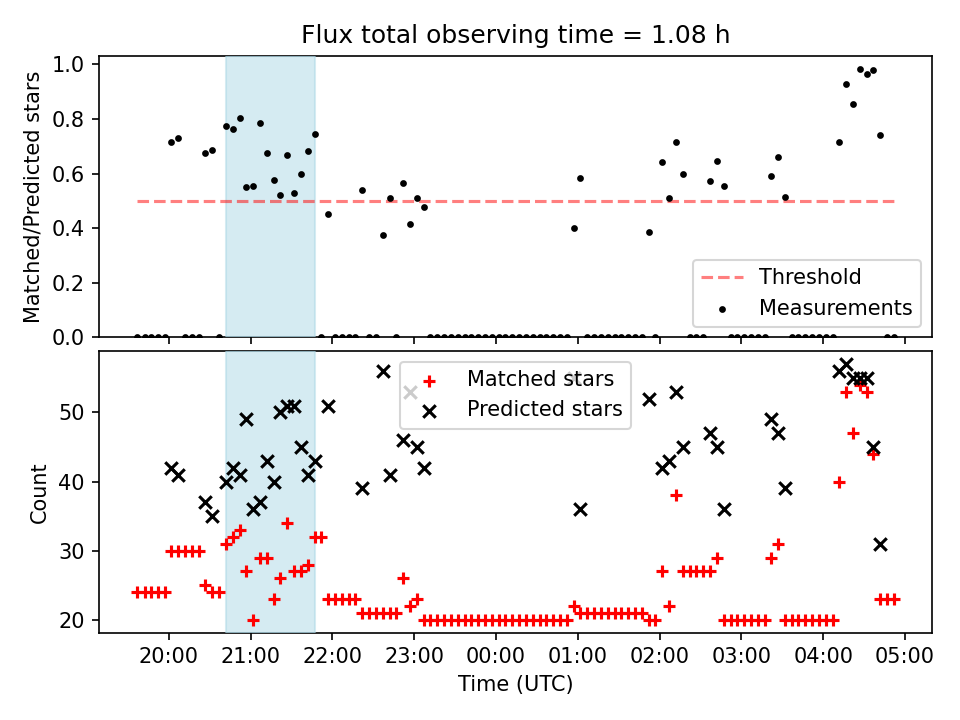 Flux total observing time = 1.08 h

Matched/Predicted stars

1.0
0.8
0.6
0.4
0.2
0.0

Threshold
Measurements

Count

50
40
30
20

Matched stars
Predicted stars

20:00
21:00
22:00
23:00
00:00
01:00
02:00
03:00
04:00
05:00

Time (UTC)